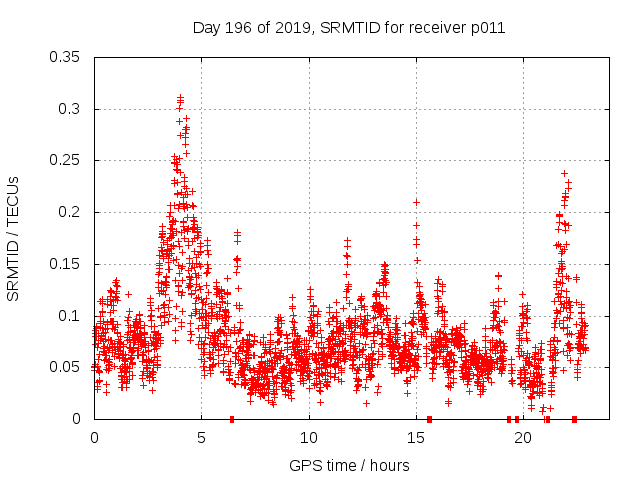 Day 196 of 2019, SRMTID for receiver p011

SRMTID / TECUs

0.35
0.3
0.25
0.2
0.15
0.1
0.05
0

0
5
10
15
20

GPS time / hours